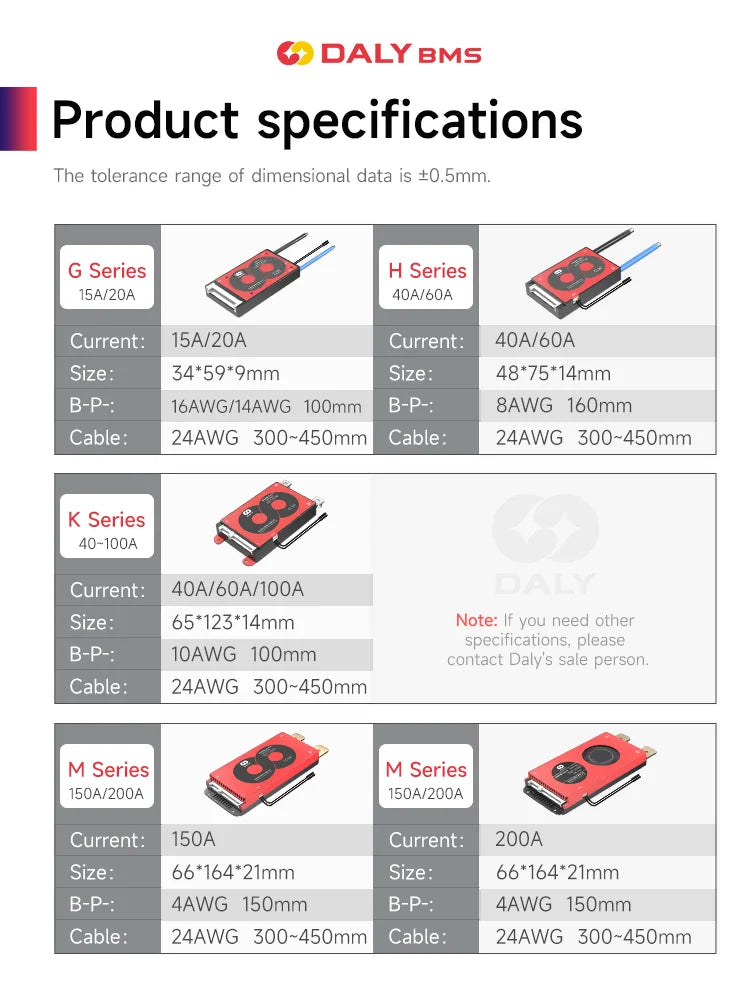 DALY BMS

Product specifications

The tolerance range of dimensional data is ±0.5mm.

G Series
15A/20A

| Current: | 15A/20A |
|---|---|
| Size: | 34*59*9mm |
| B-P-: | 16AWG/14AWG 100mm |
| Cable: | 24AWG 300~450mm |

H Series
40A/60A

| Current: | 40A/60A |
|---|---|
| Size: | 48*75*14mm |
| B-P-: | 8AWG 160mm |
| Cable: | 24AWG 300~450mm |

K Series
40~100A

| Current: | 40A/60A/100A |
|---|---|
| Size: | 65*123*14mm |
| B-P-: | 10AWG 100mm |
| Cable: | 24AWG 300~450mm |

DALY

Note: If you need other specifications, please contact Daly's sale person.

M Series
150A/200A

| Current: | 150A |
|---|---|
| Size: | 66*164*21mm |
| B-P-: | 4AWG 150mm |
| Cable: | 24AWG 300~450mm |

M Series
150A/200A

| Current: | 200A |
|---|---|
| Size: | 66*164*21mm |
| B-P-: | 4AWG 150mm |
| Cable: | 24AWG 300~450mm |